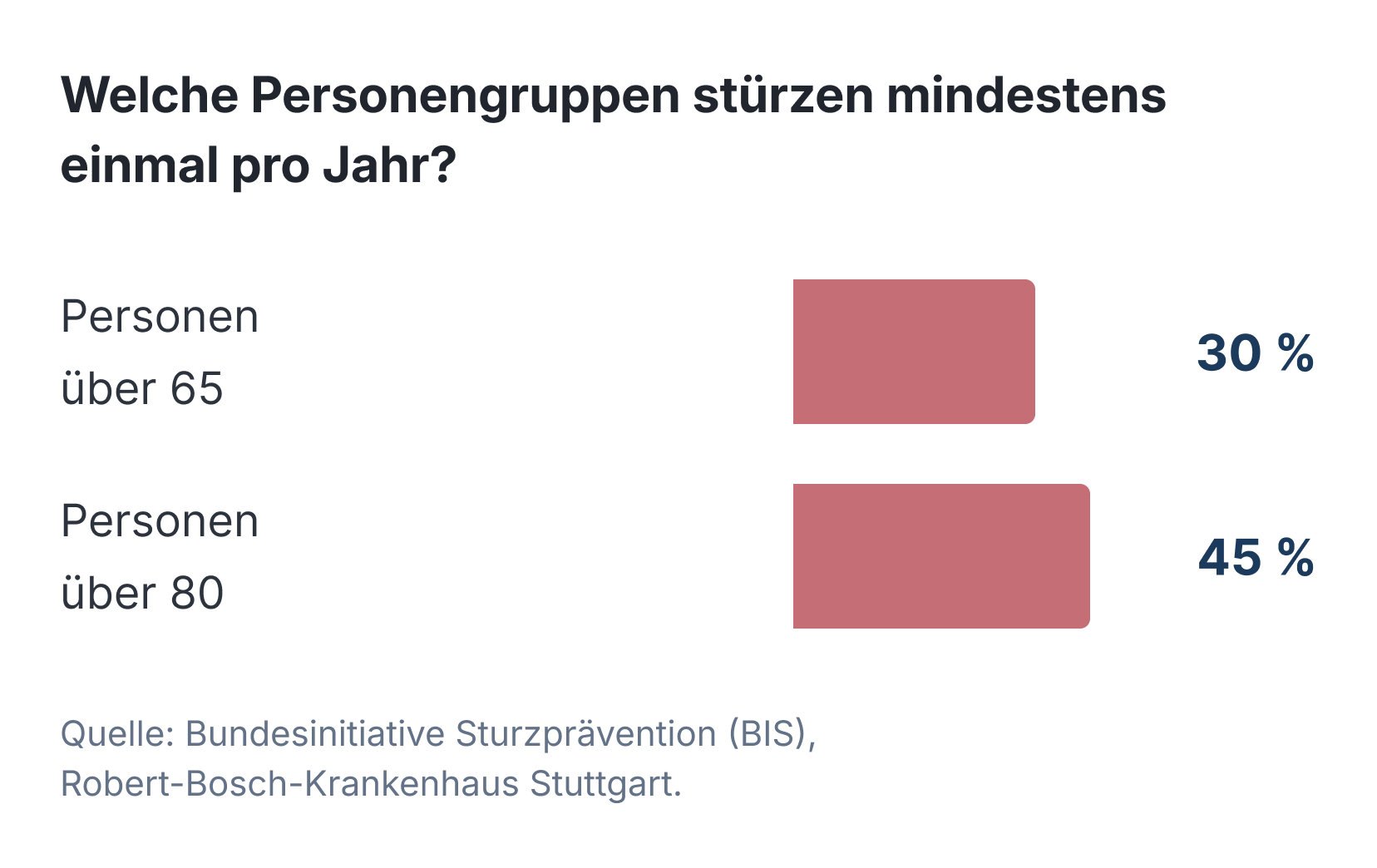 Welche Personengruppen stürzen mindestens einmal pro Jahr?

Personen über 65

30 %

Personen über 80

45 %

Quelle: Bundesinitiative Sturzprävention (BIS), Robert-Bosch-Krankenhaus Stuttgart.